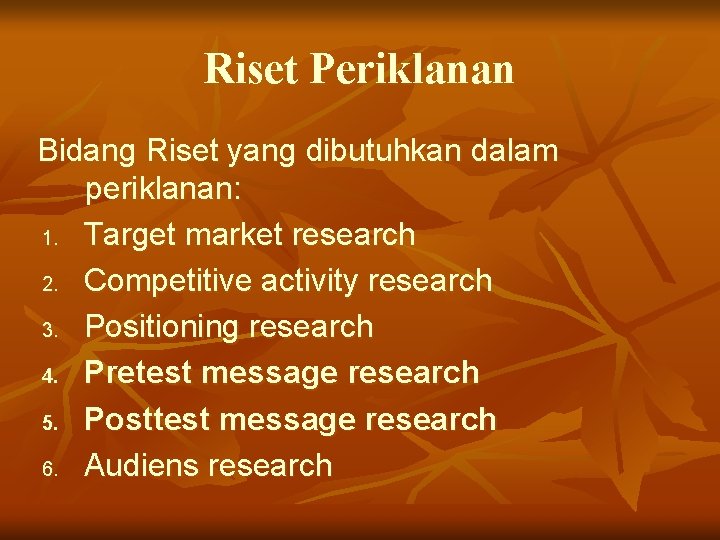 Riset Periklanan

Bidang Riset yang dibutuhkan dalam periklanan:
1. Target market research
2. Competitive activity research
3. Positioning research
4. Pretest message research
5. Posttest message research
6. Audiens research